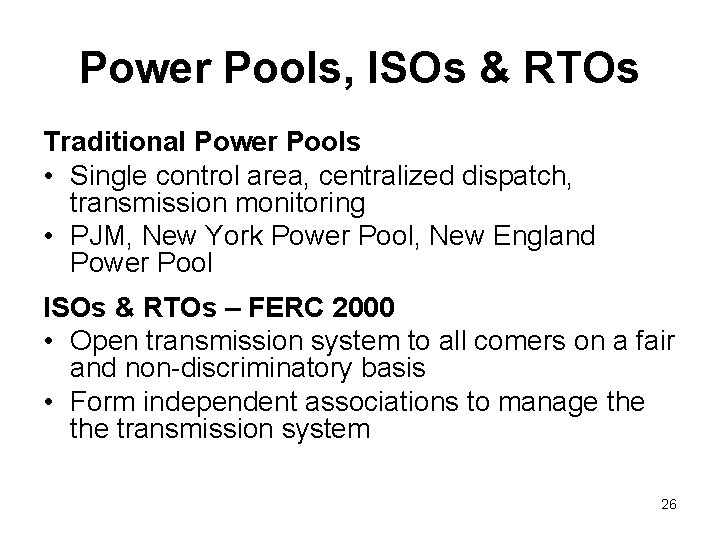 Power Pools, ISOs & RTOs

Traditional Power Pools

• Single control area, centralized dispatch, transmission monitoring
• PJM, New York Power Pool, New England Power Pool

ISOs & RTOs – FERC 2000

• Open transmission system to all comers on a fair and non-discriminatory basis
• Form independent associations to manage the the transmission system

26